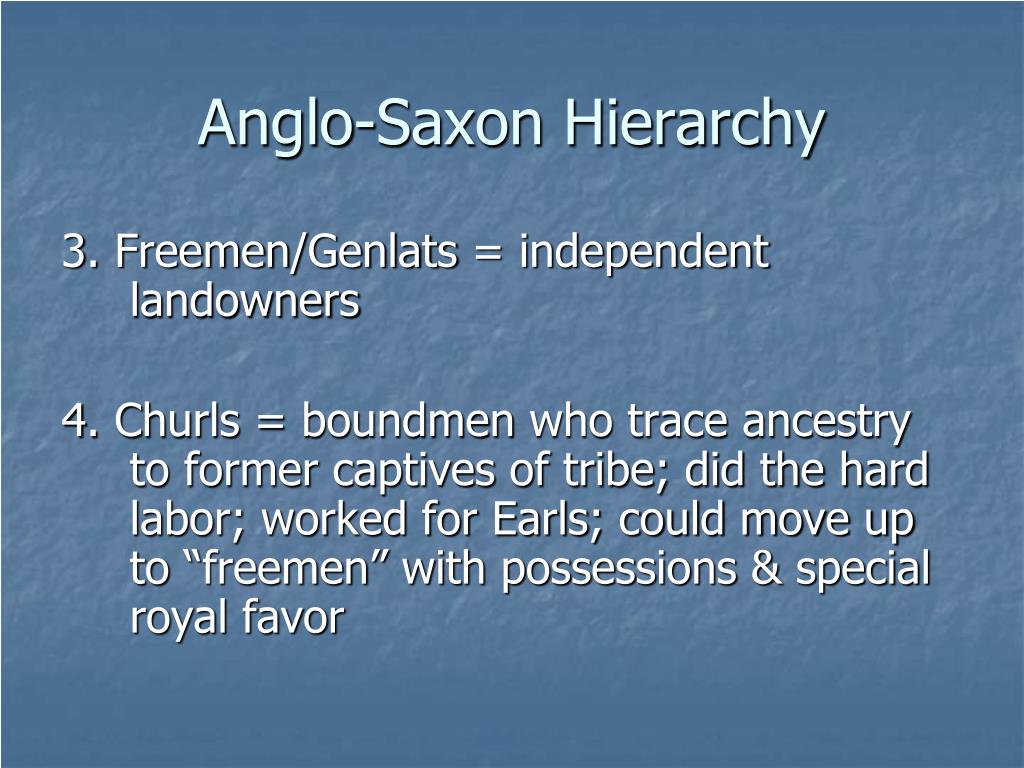 Anglo-Saxon Hierarchy

3. Freemen/Genlats = independent landowners

4. Churls = boundmen who trace ancestry to former captives of tribe; did the hard labor; worked for Earls; could move up to "freemen" with possessions & special royal favor